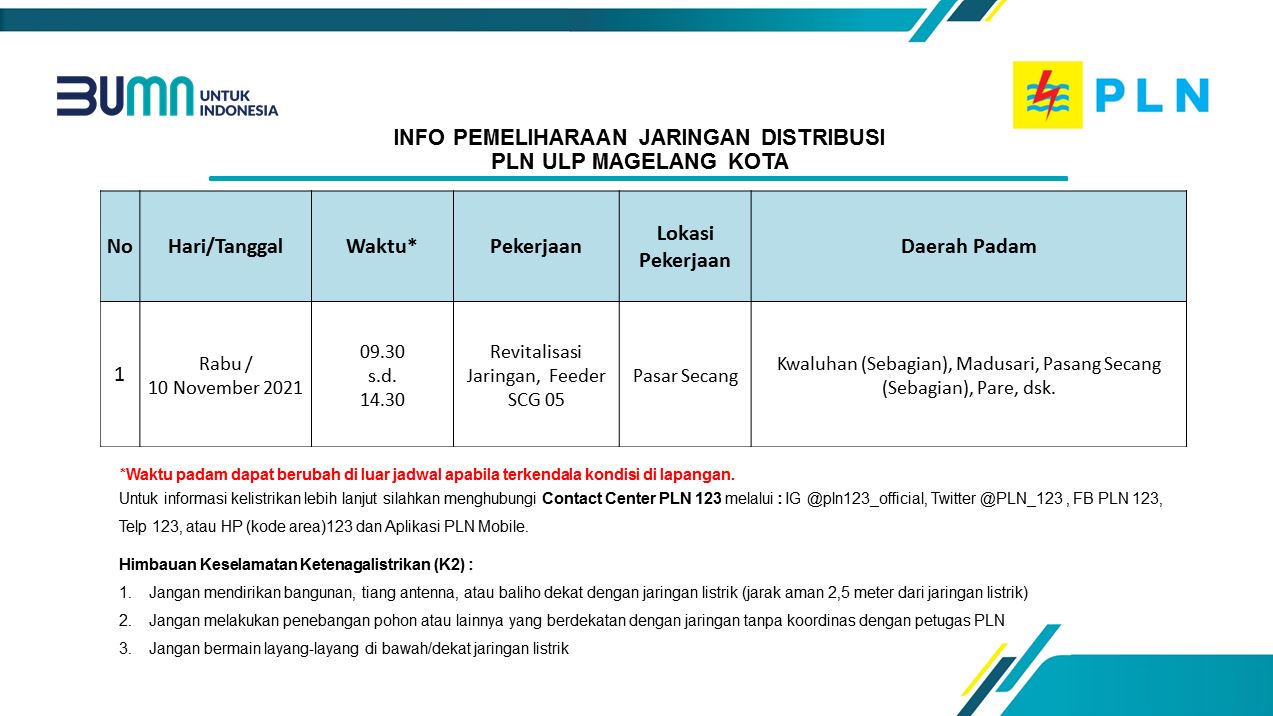 BUMN UNTUK INDONESIA

PLN

INFO PEMELIHARAAN JARINGAN DISTRIBUSI
PLN ULP MAGELANG KOTA

| No | Hari/Tanggal | Waktu* | Pekerjaan | Lokasi Pekerjaan | Daerah Padam |
|---|---|---|---|---|---|
| 1 | Rabu / 10 November 2021 | 09.30 s.d. 14.30 | Revitalisasi Jaringan, Feeder SCG 05 | Pasar Secang | Kwaluhan (Sebagian), Madusari, Pasang Secang (Sebagian), Pare, dsk. |

*Waktu padam dapat berubah di luar jadwal apabila terkendala kondisi di lapangan.
Untuk informasi kelistrikan lebih lanjut silahkan menghubungi Contact Center PLN 123 melalui : IG @pln123_official, Twitter @PLN_123 , FB PLN 123, Telp 123, atau HP (kode area)123 dan Aplikasi PLN Mobile.

Himbauan Keselamatan Ketenagalistrikan (K2) :
1. Jangan mendirikan bangunan, tiang antenna, atau baliho dekat dengan jaringan listrik (jarak aman 2,5 meter dari jaringan listrik)
2. Jangan melakukan penebangan pohon atau lainnya yang berdekatan dengan jaringan tanpa koordinas dengan petugas PLN
3. Jangan bermain layang-layang di bawah/dekat jaringan listrik